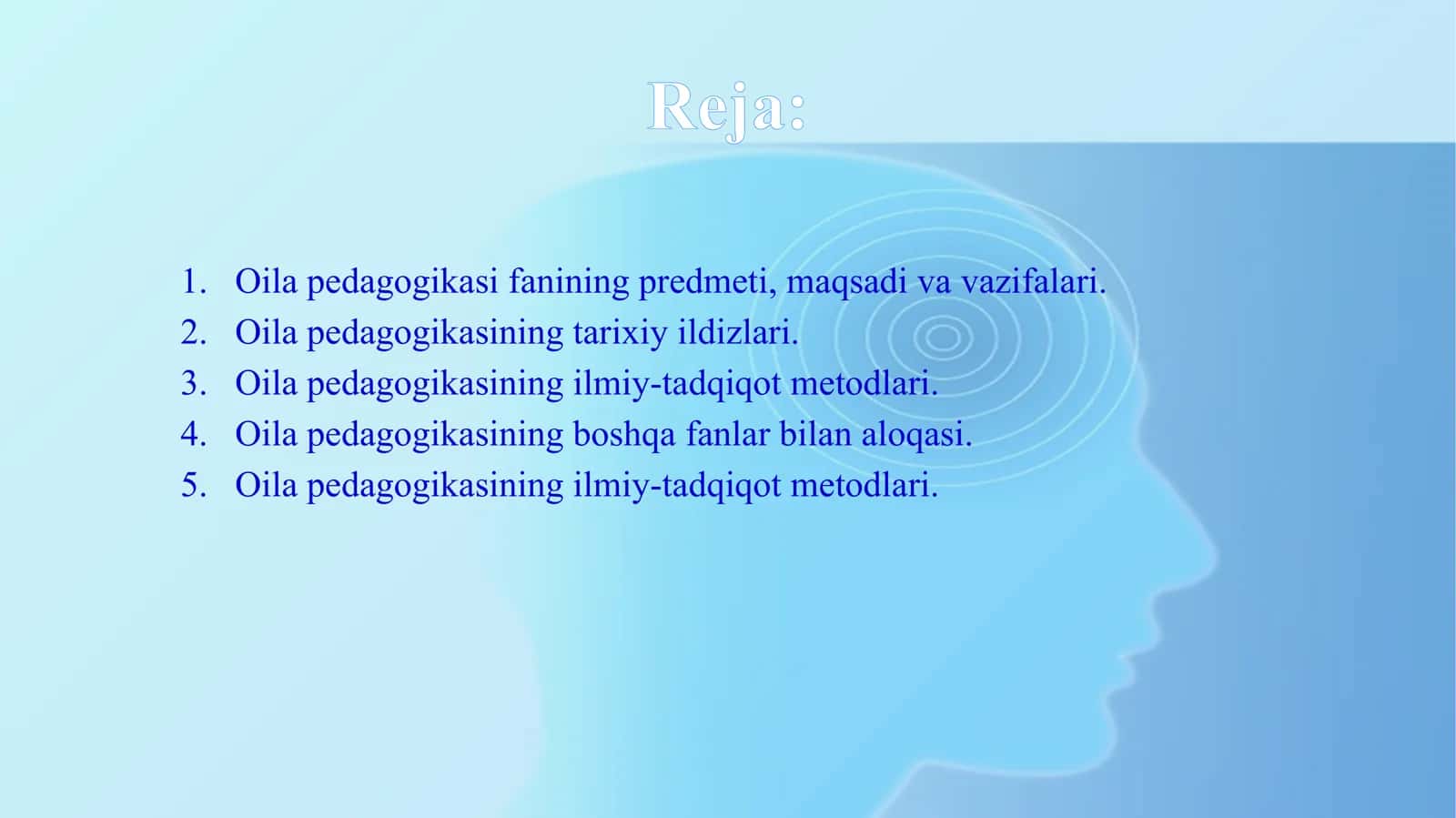 Reja:

1. Oila pedagogikasi fanining predmeti, maqsadi va vazifalari.
2. Oila pedagogikasining tarixiy ildizlari.
3. Oila pedagogikasining ilmiy-tadqiqot metodlari.
4. Oila pedagogikasining boshqa fanlar bilan aloqasi.
5. Oila pedagogikasining ilmiy-tadqiqot metodlari.